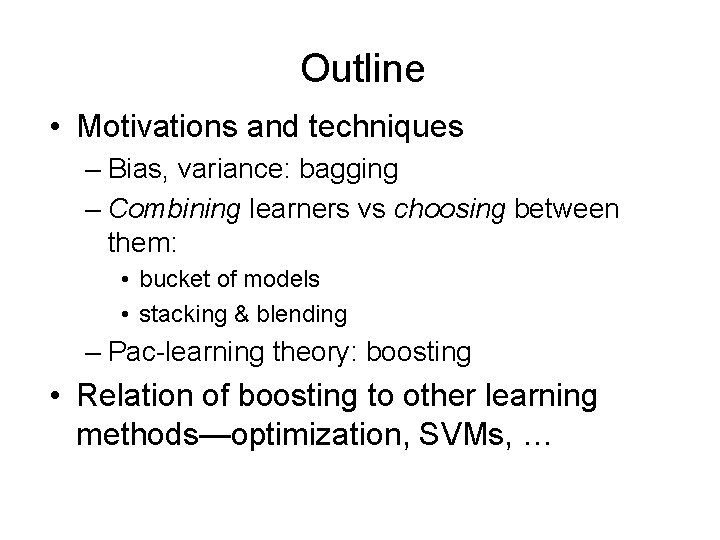 Outline

• Motivations and techniques
– Bias, variance: bagging
– Combining learners vs choosing between them:
• bucket of models
• stacking & blending
– Pac-learning theory: boosting
• Relation of boosting to other learning methods—optimization, SVMs, …